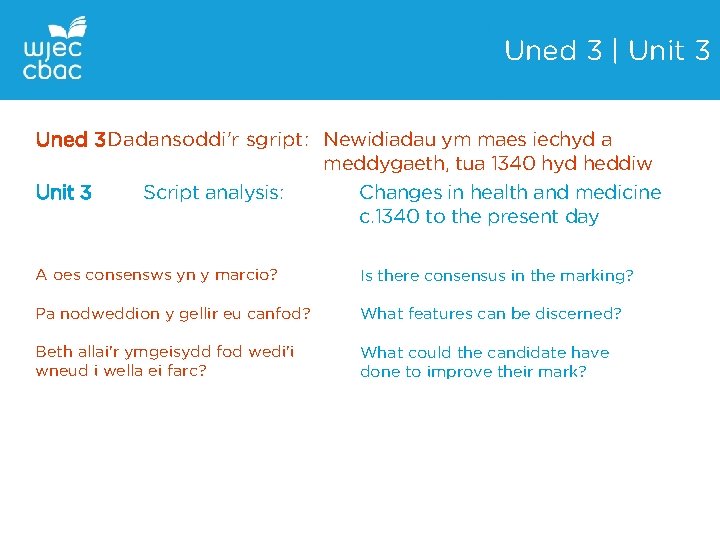 wjec
cbac

Uned 3 | Unit 3

Uned 3 Dadansoddi'r sgript: Newidiadau ym maes iechyd a meddygaeth, tua 1340 hyd heddiw

Unit 3 Script analysis: Changes in health and medicine c.1340 to the present day

A oes consensws yn y marcio?

Pa nodweddion y gellir eu canfod?

Beth allai'r ymgeisydd fod wedi'i wneud i wella ei farc?

Is there consensus in the marking?

What features can be discerned?

What could the candidate have done to improve their mark?